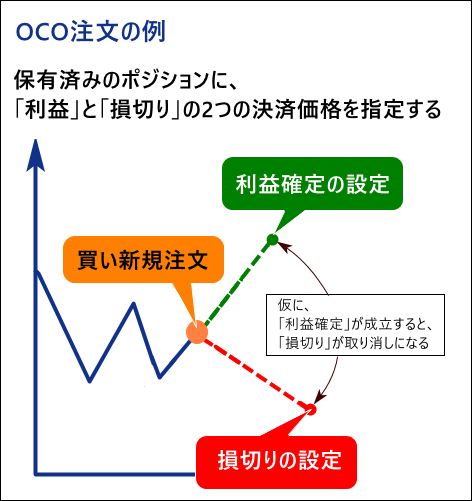 OCO注文の例

保有済みのポジションに、
「利益」と「損切り」の2つの決済価格を指定する

利益確定の設定

買い新規注文

仮に、
「利益確定」が成立すると、
「損切り」が取り消しになる

損切りの設定